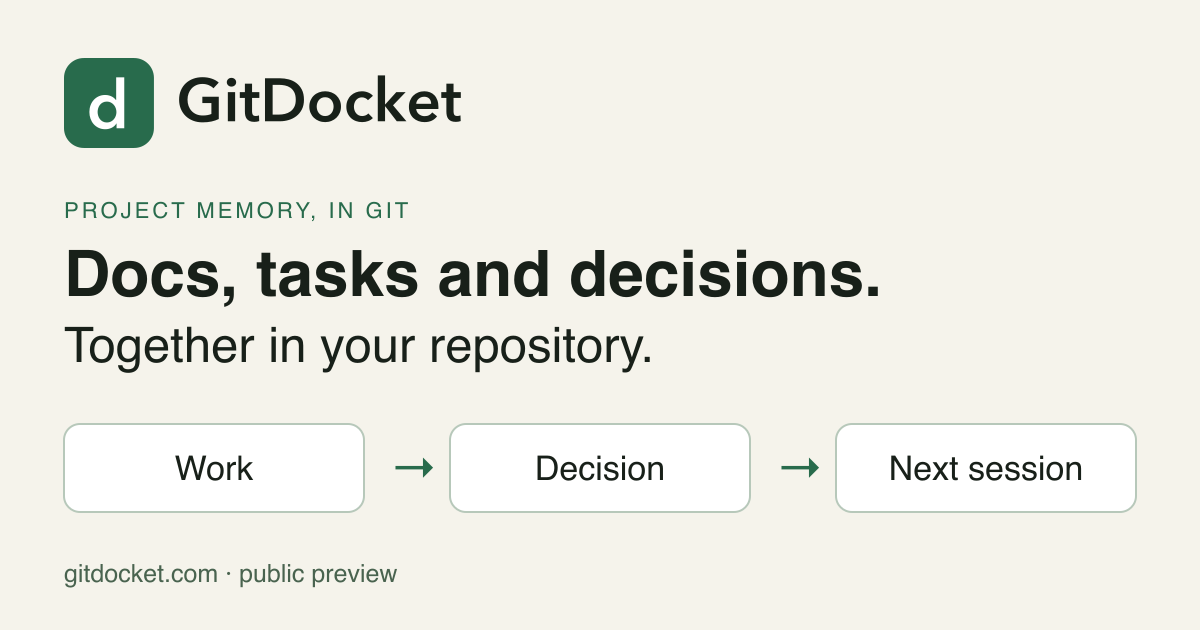 d GitDocket

PROJECT MEMORY, IN GIT

Docs, tasks and decisions.

Together in your repository.

Work → Decision → Next session

gitdocket.com · public preview